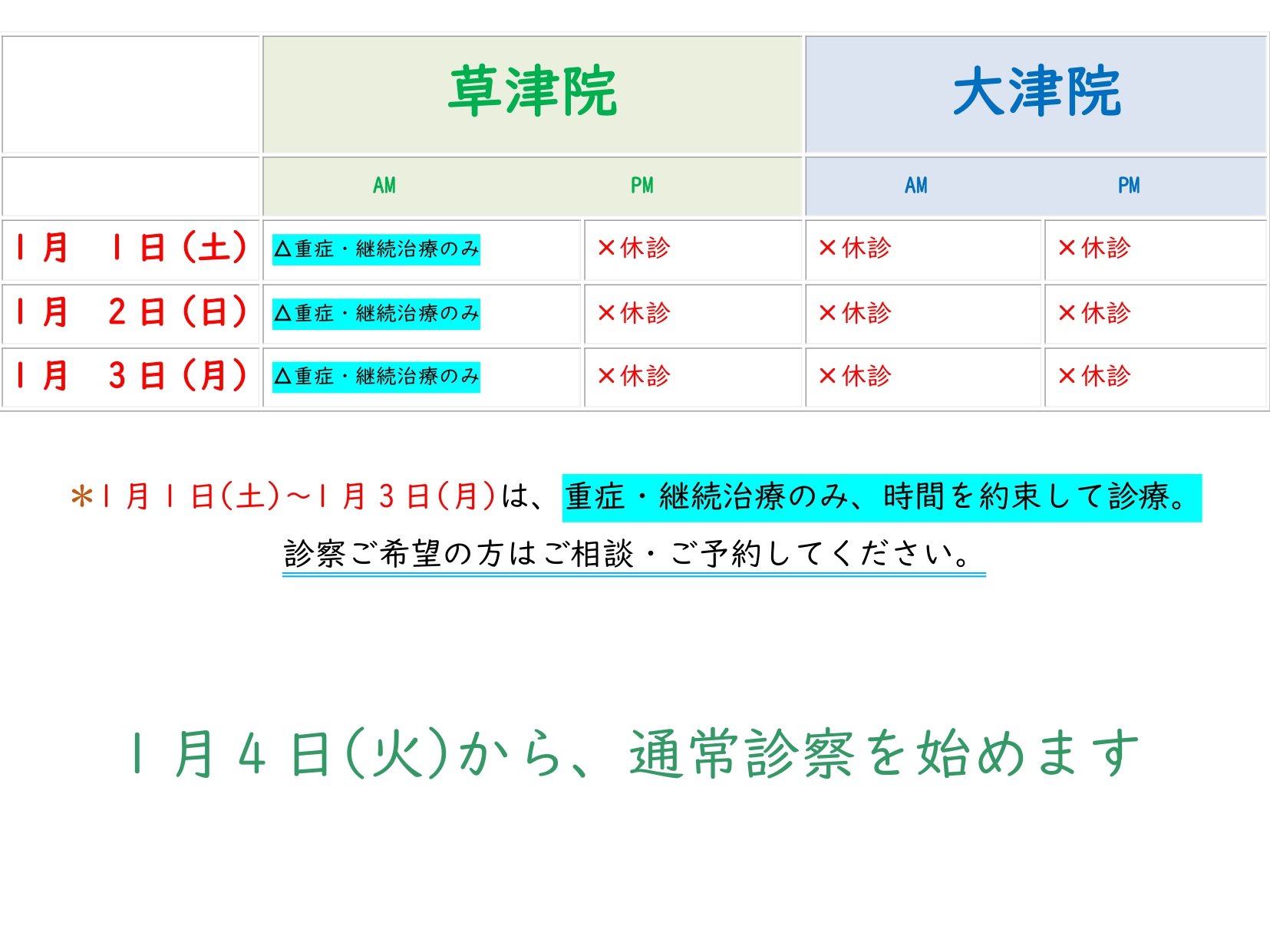 |  | 草津院 | | 大津院 | |
|---|---|---|---|---|
|  | AM | PM | AM | PM |
| 1月　1日（土） | △重症・継続治療のみ | ×休診 | ×休診 | ×休診 |
| 1月　2日（日） | △重症・継続治療のみ | ×休診 | ×休診 | ×休診 |
| 1月　3日（月） | △重症・継続治療のみ | ×休診 | ×休診 | ×休診 |

＊1月1日(土)～1月3日(月)は、重症・継続治療のみ、時間を約束して診療。
診察ご希望の方はご相談・ご予約してください。

1月4日(火)から、通常診察を始めます